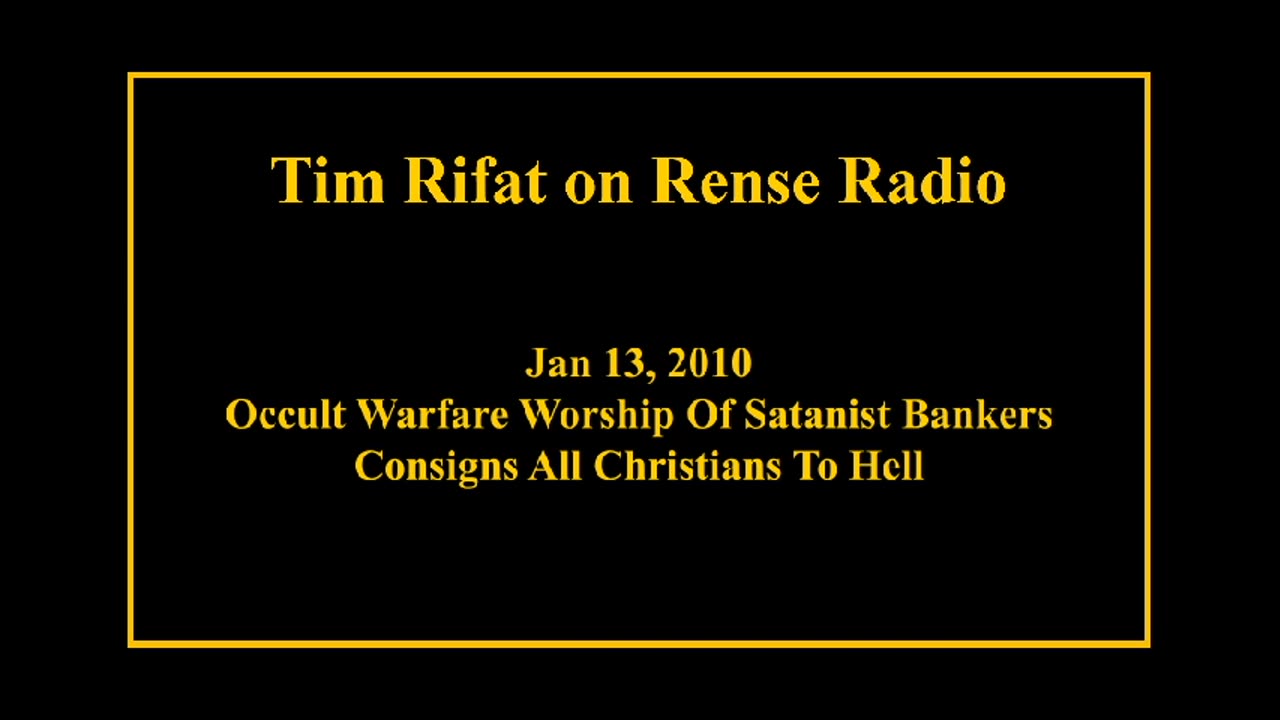 Tim Rifat on Rense Radio

Jan 13, 2010
Occult Warfare Worship Of Satanist Bankers
Consigns All Christians To Hell